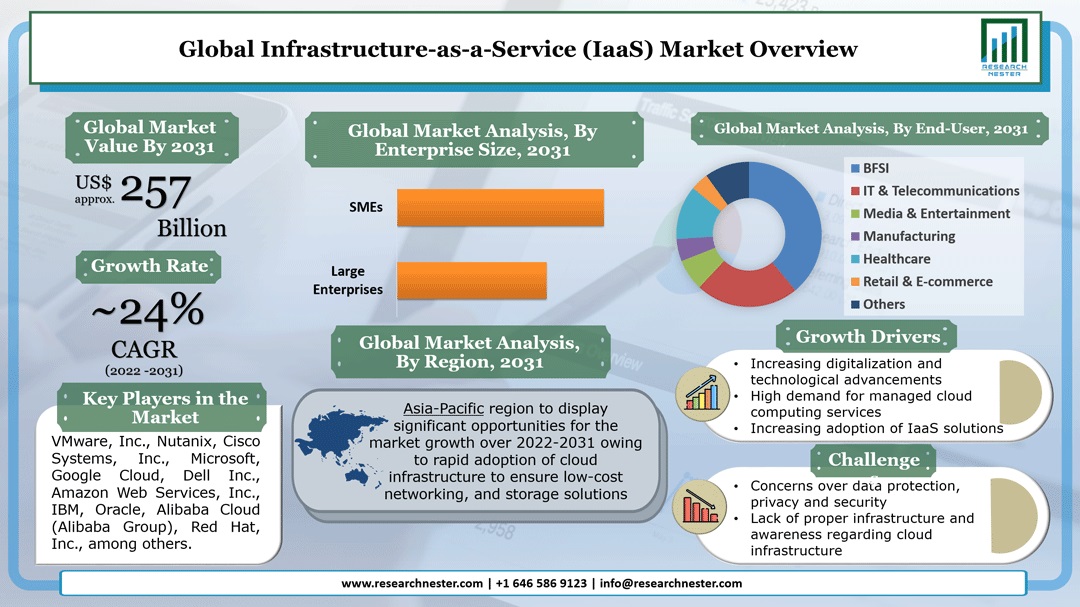 Global Infrastructure-as-a-Service (IaaS) Market Overview

RESEARCH NESTER

Global Market Value By 2031

US$ approx. 257 Billion

Growth Rate

~24%

CAGR

(2022 -2031)

Key Players in the Market

VMware, Inc., Nutanix, Cisco Systems, Inc., Microsoft, Google Cloud, Dell Inc., Amazon Web Services, Inc., IBM, Oracle, Alibaba Cloud (Alibaba Group), Red Hat, Inc., among others.

Global Market Analysis, By Enterprise Size, 2031

SMEs

Large Enterprises

Global Market Analysis, By Region, 2031

Asia-Pacific region to display significant opportunities for the market growth over 2022-2031 owing to rapid adoption of cloud infrastructure to ensure low-cost networking, and storage solutions

Global Market Analysis, By End-User, 2031

BFSI
IT & Telecommunications
Media & Entertainment
Manufacturing
Healthcare
Retail & E-commerce
Others

Growth Drivers

• Increasing digitalization and technological advancements
• High demand for managed cloud computing services
• Increasing adoption of IaaS solutions

Challenge

• Concerns over data protection, privacy and security
• Lack of proper infrastructure and awareness regarding cloud infrastructure

www.researchnester.com | +1 646 586 9123 | info@researchnester.com